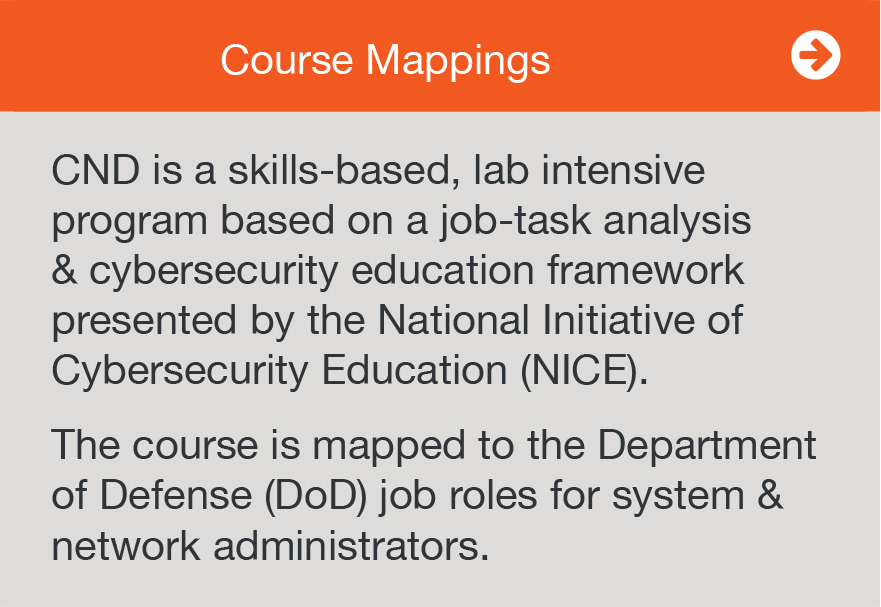 Course Mappings

CND is a skills-based, lab intensive program based on a job-task analysis & cybersecurity education framework presented by the National Initiative of Cybersecurity Education (NICE).

The course is mapped to the Department of Defense (DoD) job roles for system & network administrators.